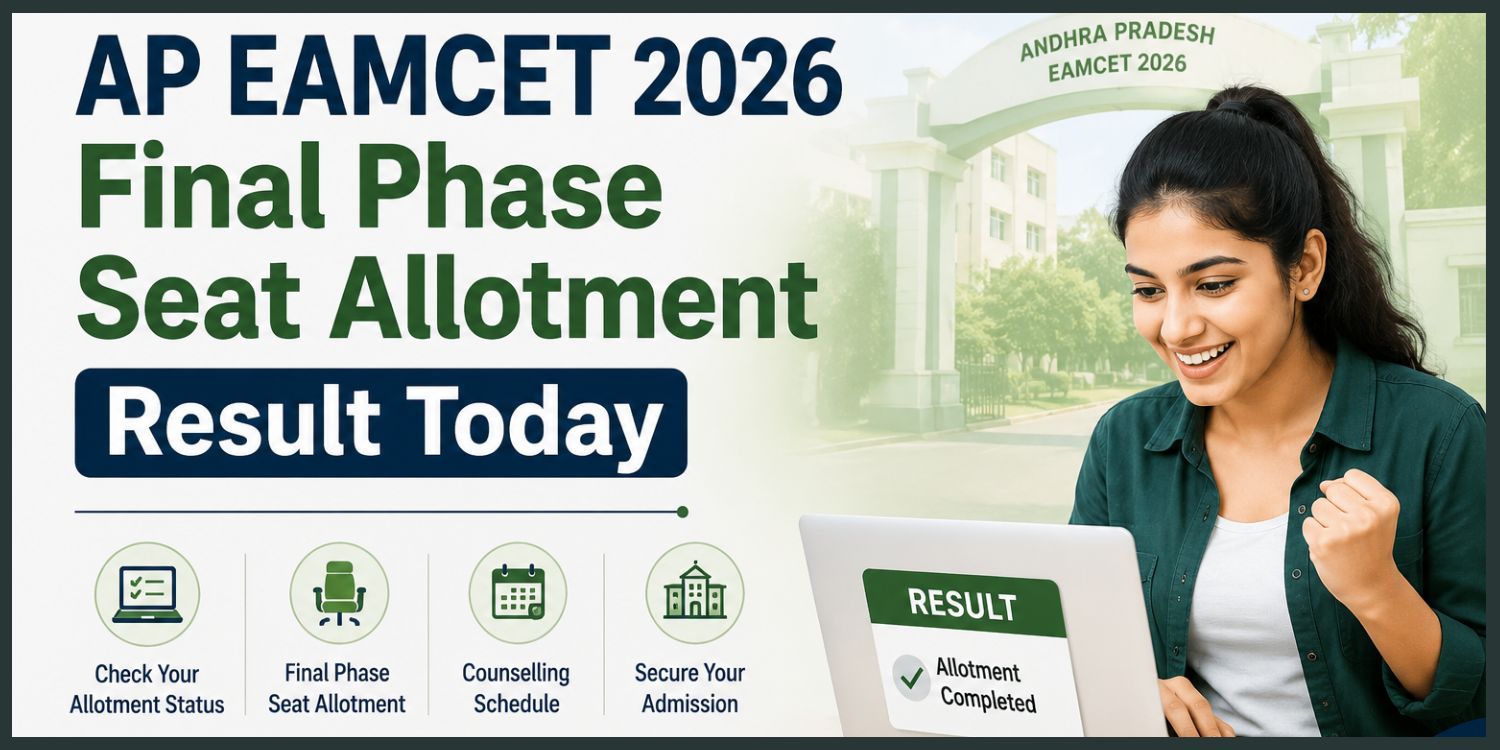 AP EAMCET 2026
Final Phase
Seat Allotment
Result Today

ANDHRA PRADESH
EAMCET 2026

Check Your Allotment Status

Final Phase Seat Allotment

Counselling Schedule

Secure Your Admission

RESULT

Allotment Completed